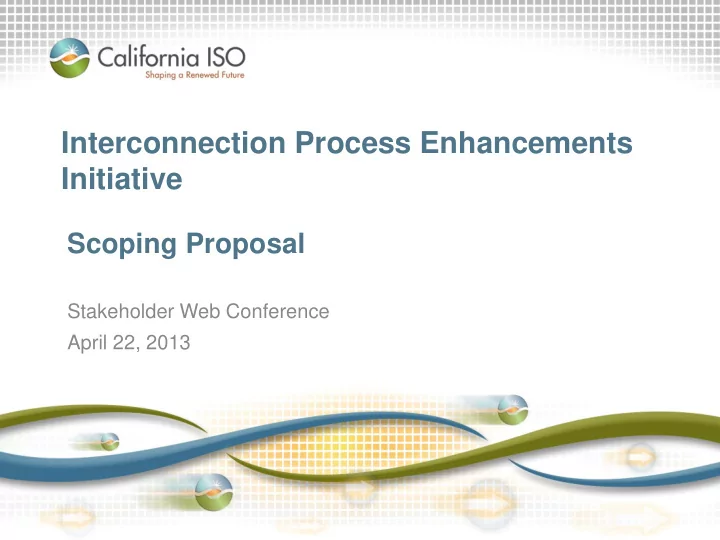 California ISO
Shaping a Renewed Future

Interconnection Process Enhancements Initiative

Scoping Proposal

Stakeholder Web Conference
April 22, 2013